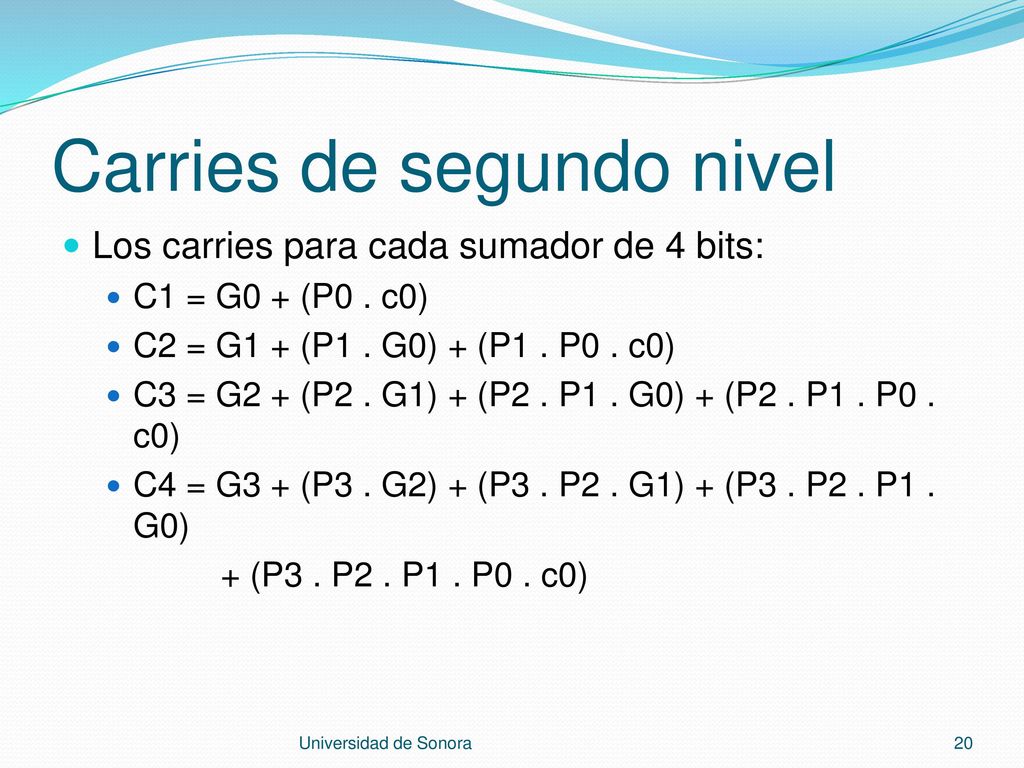 Carries de segundo nivel

Los carries para cada sumador de 4 bits:

C1 = G0 + (P0 . c0)

C2 = G1 + (P1 . G0) + (P1 . P0 . c0)

C3 = G2 + (P2 . G1) + (P2 . P1 . G0) + (P2 . P1 . P0 . c0)

C4 = G3 + (P3 . G2) + (P3 . P2 . G1) + (P3 . P2 . P1 . G0)
+ (P3 . P2 . P1 . P0 . c0)

Universidad de Sonora

20